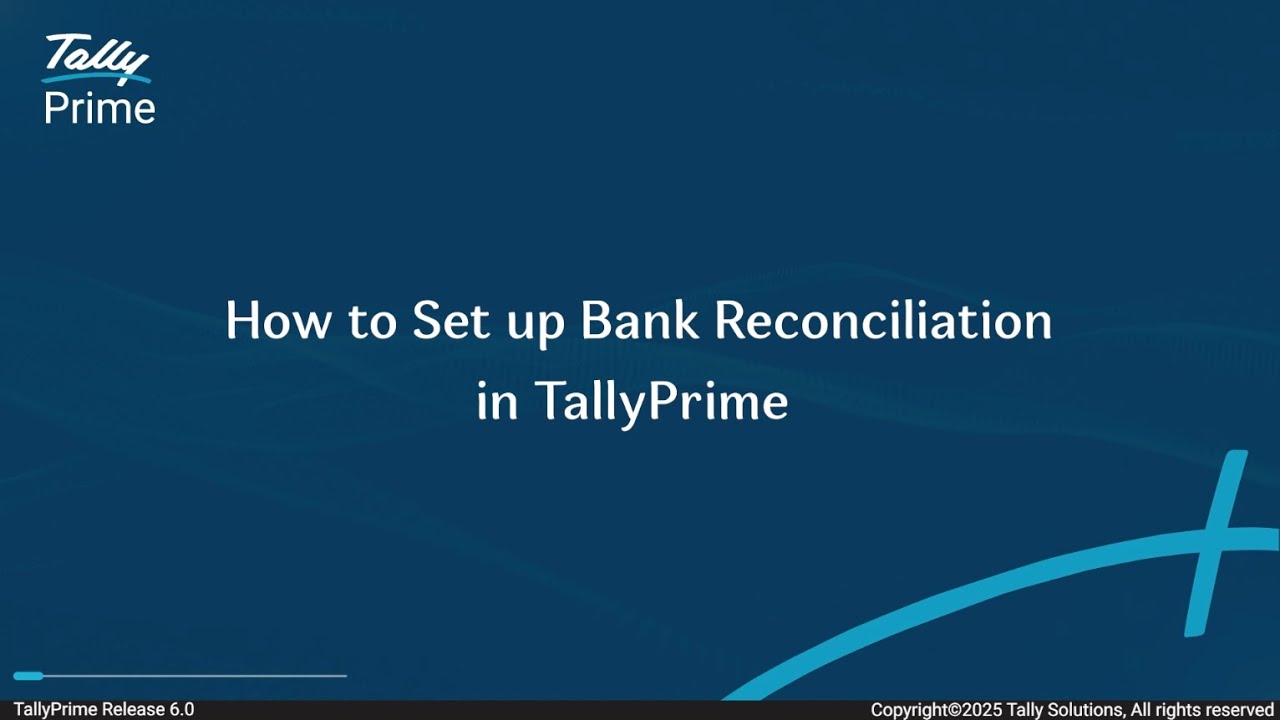 Tally
Prime

How to Set up Bank Reconciliation in TallyPrime

TallyPrime Release 6.0

Copyright©2025 Tally Solutions, All rights reserved